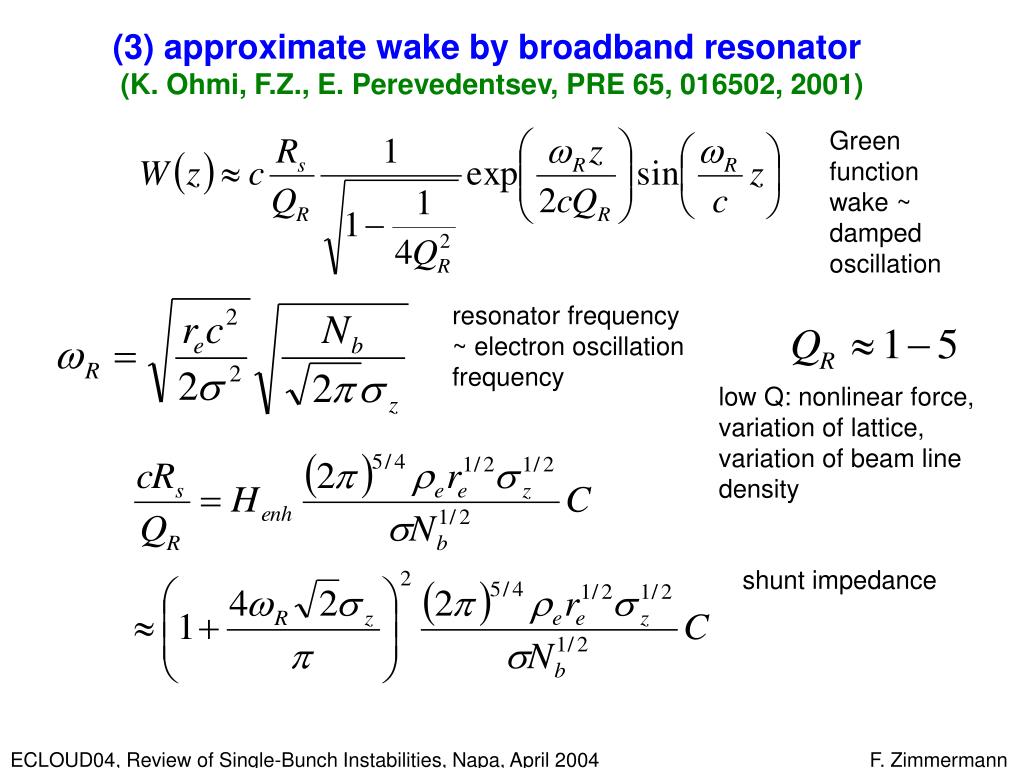 (3) approximate wake by broadband resonator
(K. Ohmi, F.Z., E. Perevedentsev, PRE 65, 016502, 2001)

$W(z) \approx c \frac{R_s}{Q_R} \frac{1}{\sqrt{1-\frac{1}{4Q_R^2}}} \exp\left(\frac{\omega_R z}{2cQ_R}\right) \sin\left(\frac{\omega_R}{c} z\right)$

Green function wake ~ damped oscillation

$\omega_R = \sqrt{\frac{r_e c^2}{2\sigma^2}} \sqrt{\frac{N_b}{\sqrt{2\pi}\sigma_z}}$

resonator frequency ~ electron oscillation frequency

$Q_R \approx 1-5$

low Q: nonlinear force, variation of lattice, variation of beam line density

$\frac{cR_s}{Q_R} = H_{enh} \frac{(2\pi)^{5/4} \rho_e r_e^{1/2} \sigma_z^{1/2}}{\sigma N_b^{1/2}} C$

$\approx \left(1 + \frac{4\omega_R \sqrt{2}\sigma_z}{\pi}\right)^2 \frac{(2\pi)^{5/4} \rho_e r_e^{1/2} \sigma_z^{1/2}}{\sigma N_b^{1/2}} C$

shunt impedance

ECLOUD04, Review of Single-Bunch Instabilities, Napa, April 2004

F. Zimmermann